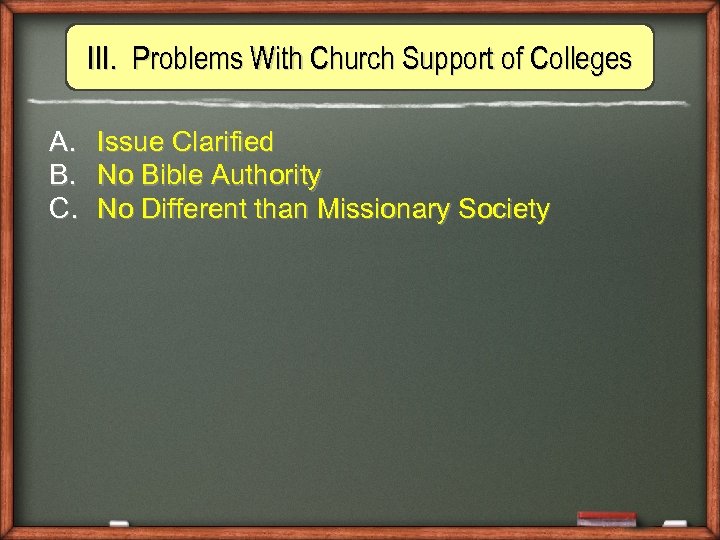 III. Problems With Church Support of Colleges

A. Issue Clarified
B. No Bible Authority
C. No Different than Missionary Society